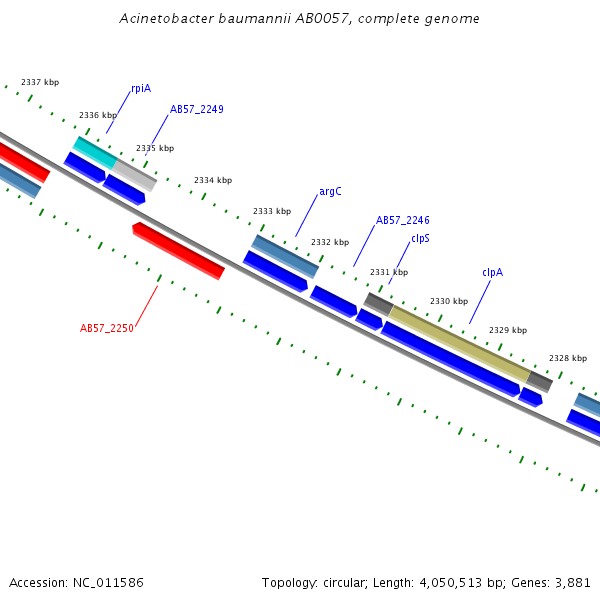 Acinetobacter baumannii AB0057, complete genome

2337 kbp
rpiA
2336 kbp
AB57_2249
2335 kbp
2334 kbp
argC
2333 kbp
AB57_2246
2332 kbp
clpS
2331 kbp
clpA
2330 kbp
2329 kbp
2328 kbp
AB57_2250

Accession: NC_011586

Topology: circular; Length: 4,050,513 bp; Genes: 3,881